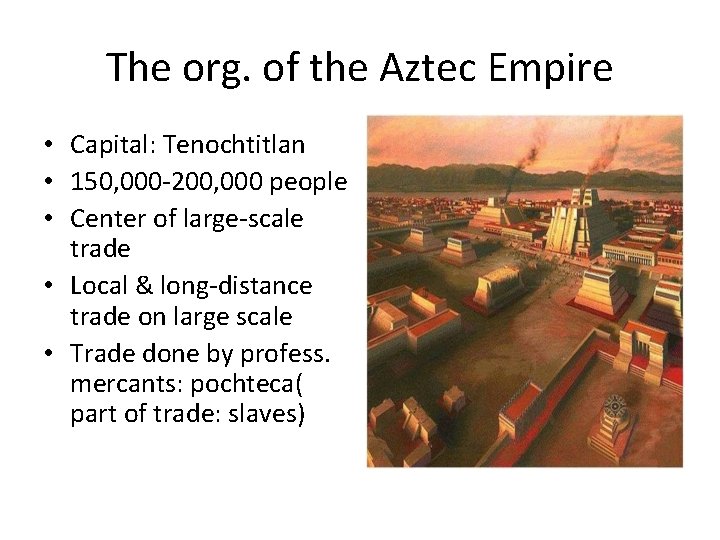 The org. of the Aztec Empire

• Capital: Tenochtitlan
• 150,000-200,000 people
• Center of large-scale trade
• Local & long-distance trade on large scale
• Trade done by profess. mercants: pochteca( part of trade: slaves)